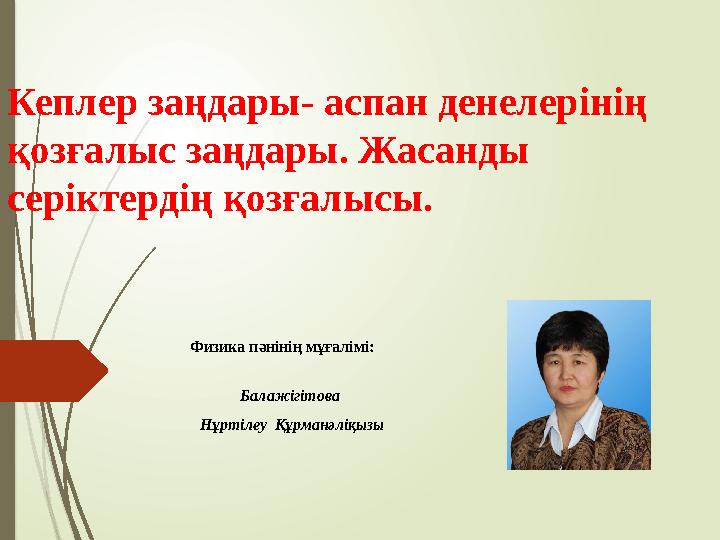 Кеплер заңдары- аспан денелерінің қозғалыс заңдары. Жасанды серіктердің қозғалысы.

Физика пәнінің мұғалімі:

Балажігітова

Нұртілеу Құрманәліқызы